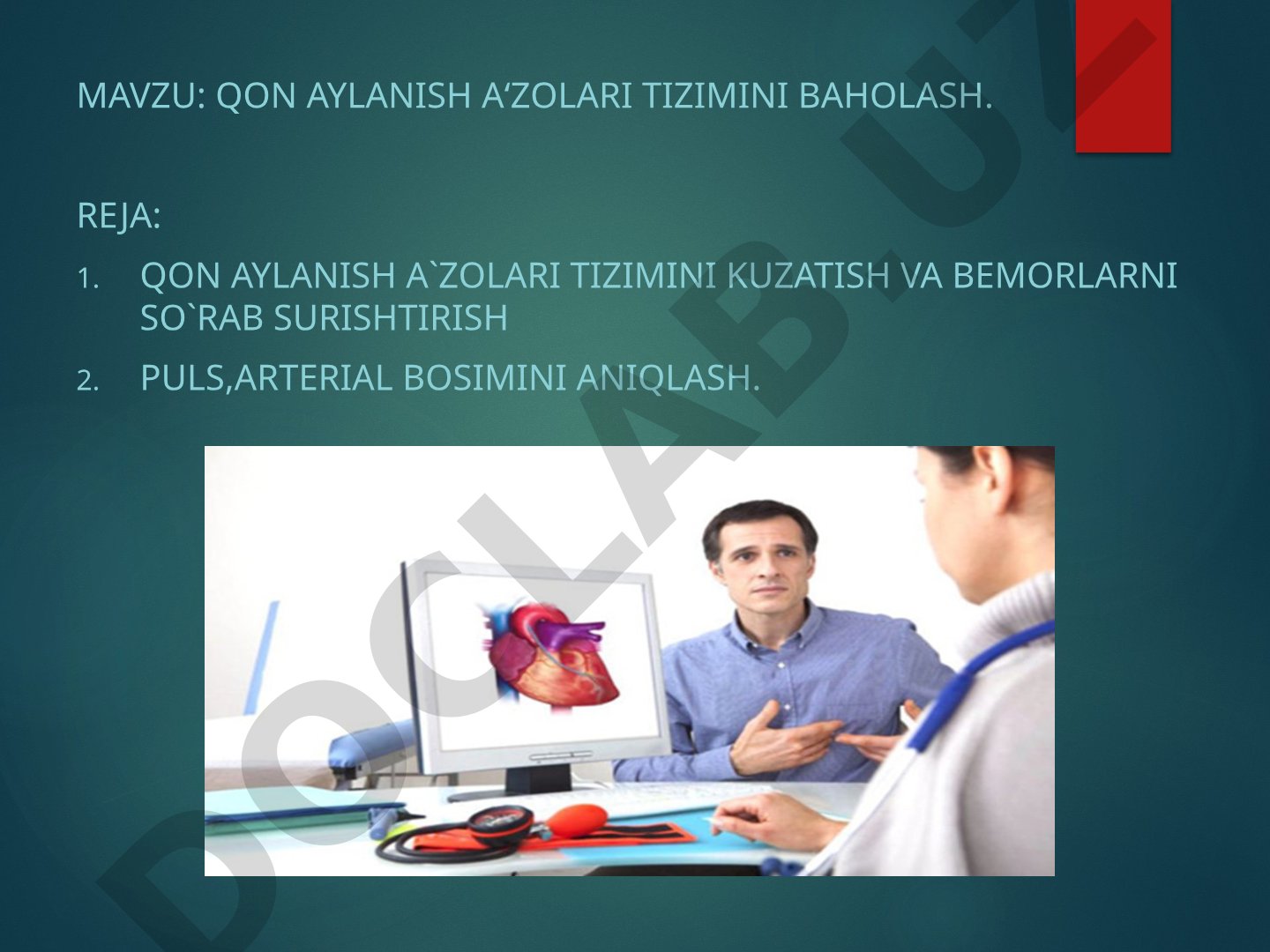 MAVZU: QON AYLANISH A‘ZOLARI TIZIMINI BAHOLASH.

REJA:

1. QON AYLANISH A`ZOLARI TIZIMINI KUZATISH VA BEMORLARNI SO`RAB SURISHTIRISH
2. PULS,ARTERIAL BOSIMINI ANIQLASH.

DOCLAB.UZ